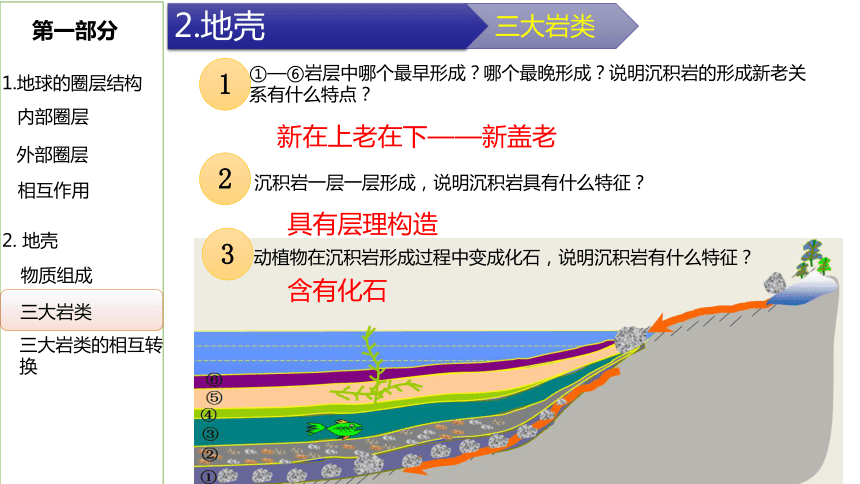 第一部分

1.地球的圈层结构

内部圈层

外部圈层

相互作用

2. 地壳

物质组成

三大岩类

三大岩类的相互转换

2.地壳

三大岩类

1 ①—⑥岩层中哪个最早形成？哪个最晚形成？说明沉积岩的形成新老关系有什么特点？

新在上老在下——新盖老

2 沉积岩一层一层形成，说明沉积岩具有什么特征？

具有层理构造

3 动植物在沉积岩形成过程中变成化石，说明沉积岩有什么特征？

含有化石

⑥

⑤

④

③

②

①